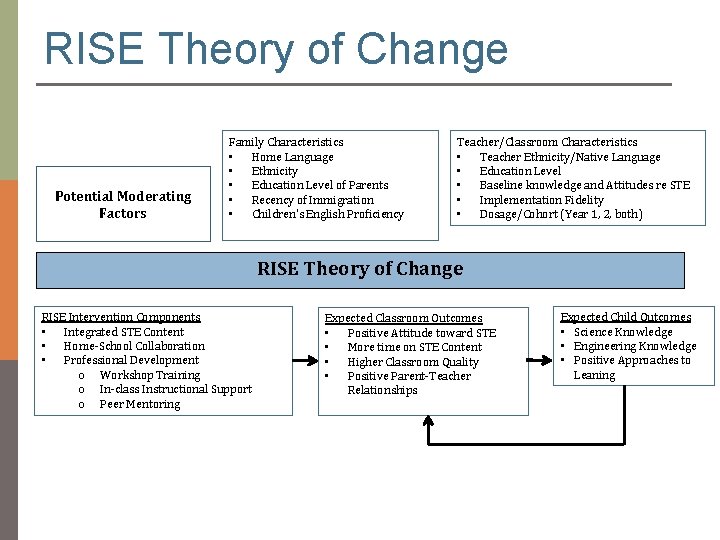 RISE Theory of Change

Potential Moderating Factors

Family Characteristics
• Home Language
• Ethnicity
• Education Level of Parents
• Recency of Immigration
• Children's English Proficiency

Teacher/Classroom Characteristics
• Teacher Ethnicity/Native Language
• Education Level
• Baseline knowledge and Attitudes re STE
• Implementation Fidelity
• Dosage/Cohort (Year 1, 2, both)

RISE Theory of Change

RISE Intervention Components
• Integrated STE Content
• Home-School Collaboration
• Professional Development
o Workshop Training
o In-class Instructional Support
o Peer Mentoring

Expected Classroom Outcomes
• Positive Attitude toward STE
• More time on STE Content
• Higher Classroom Quality
• Positive Parent-Teacher Relationships

Expected Child Outcomes
• Science Knowledge
• Engineering Knowledge
• Positive Approaches to Leaning